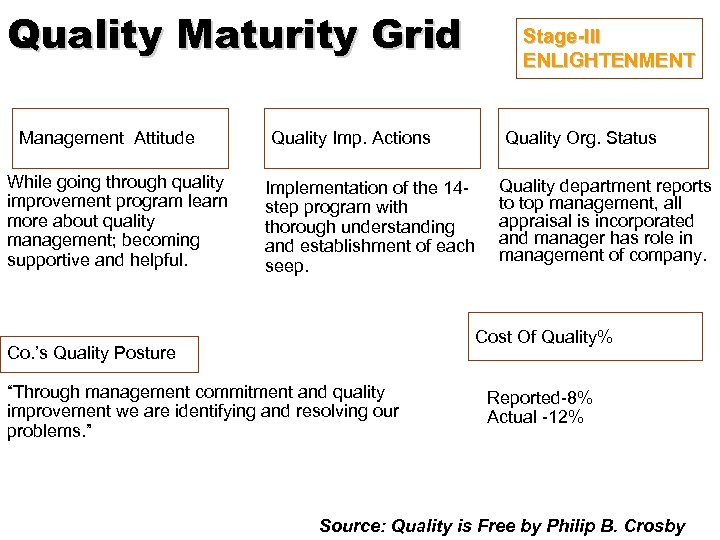 Quality Maturity Grid

Stage-III
ENLIGHTENMENT

Management Attitude

While going through quality improvement program learn more about quality management; becoming supportive and helpful.

Quality Imp. Actions

Implementation of the 14-step program with thorough understanding and establishment of each seep.

Quality Org. Status

Quality department reports to top management, all appraisal is incorporated and manager has role in management of company.

Co.'s Quality Posture

"Through management commitment and quality improvement we are identifying and resolving our problems."

Cost Of Quality%

Reported-8%
Actual -12%

Source: Quality is Free by Philip B. Crosby